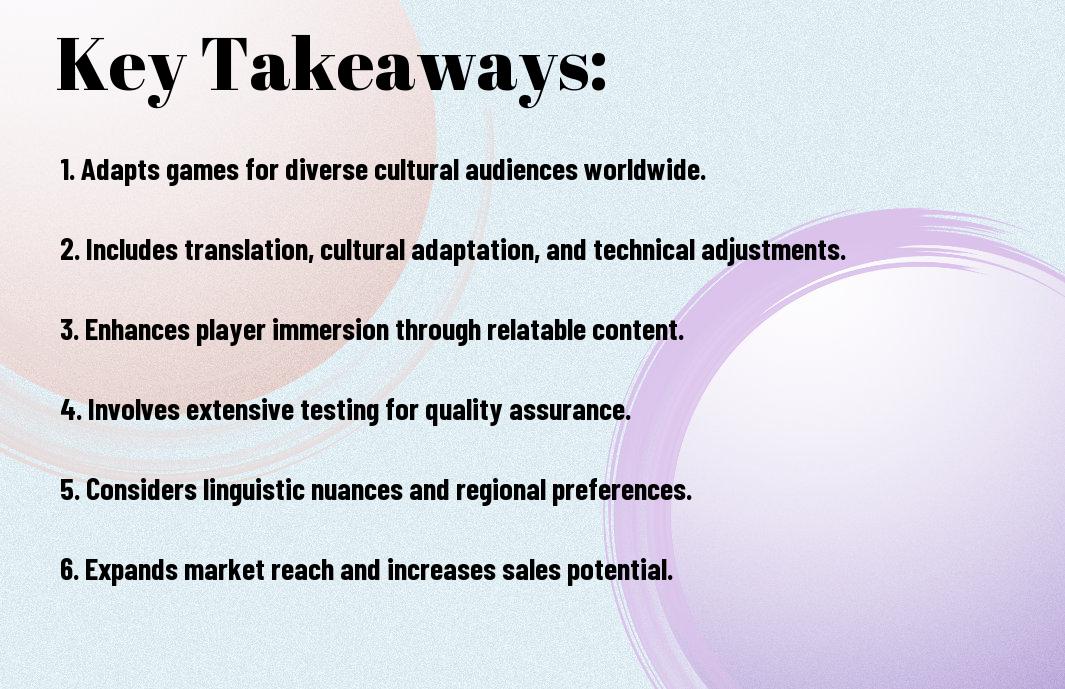 Key Takeaways:

1. Adapts games for diverse cultural audiences worldwide.

2. Includes translation, cultural adaptation, and technical adjustments.

3. Enhances player immersion through relatable content.

4. Involves extensive testing for quality assurance.

5. Considers linguistic nuances and regional preferences.

6. Expands market reach and increases sales potential.